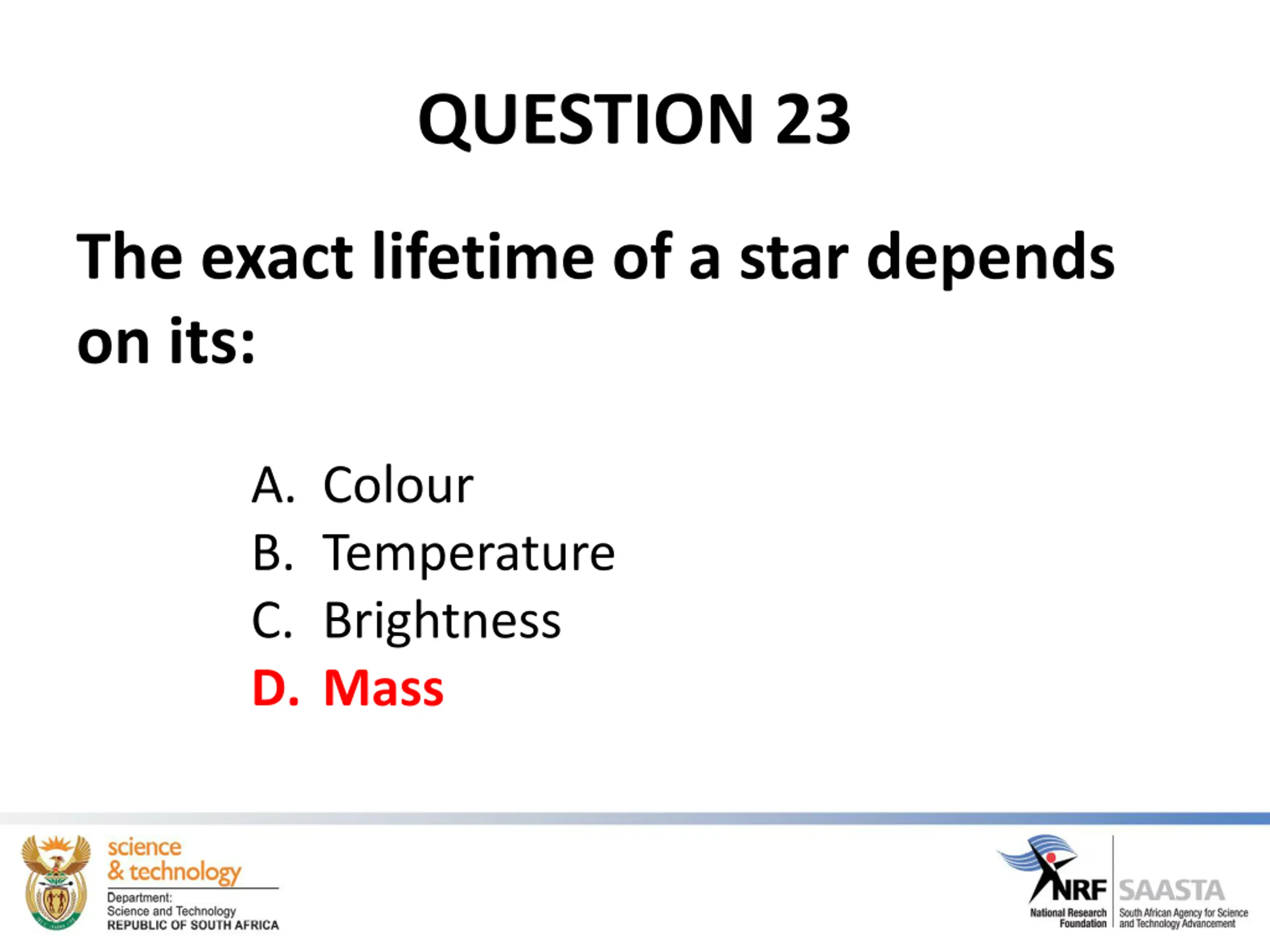 QUESTION 23

The exact lifetime of a star depends on its:

A. Colour
B. Temperature
C. Brightness
D. Mass

science & technology
Department: Science and Technology
REPUBLIC OF SOUTH AFRICA

NRF
National Research Foundation
SAASTA
South African Agency for Science and Technology Advancement